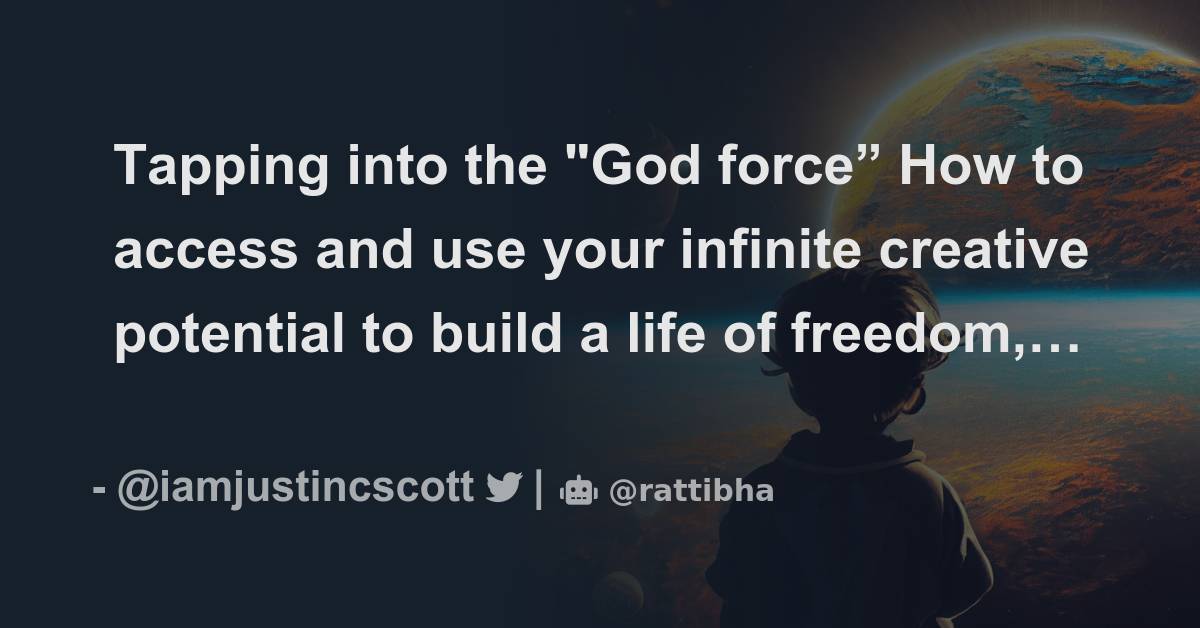 Tapping into the "God force” How to access and use your infinite creative potential to build a life of freedom,…

- @iamjustincscott | @rattibha